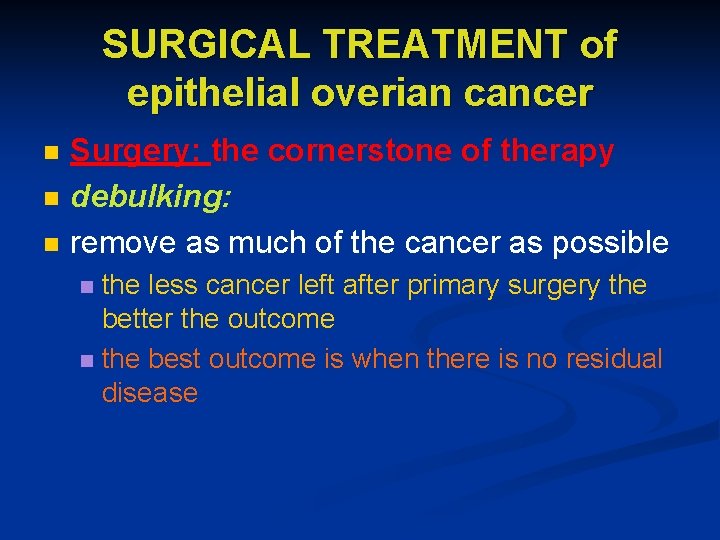 SURGICAL TREATMENT of epithelial overian cancer

Surgery: the cornerstone of therapy
debulking:
remove as much of the cancer as possible
the less cancer left after primary surgery the better the outcome
the best outcome is when there is no residual disease